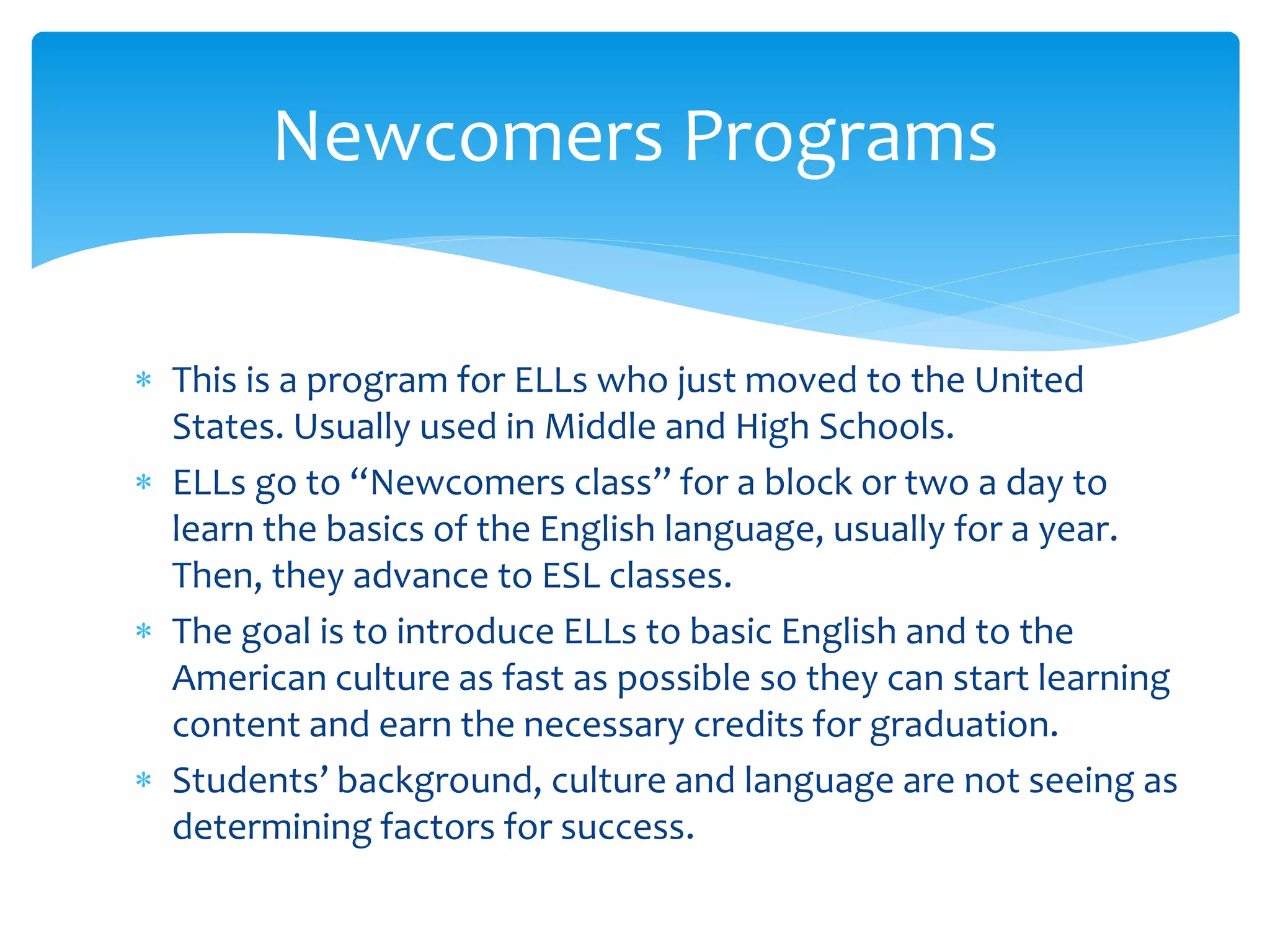 Newcomers Programs

* This is a program for ELLs who just moved to the United States. Usually used in Middle and High Schools.
* ELLs go to “Newcomers class” for a block or two a day to learn the basics of the English language, usually for a year. Then, they advance to ESL classes.
* The goal is to introduce ELLs to basic English and to the American culture as fast as possible so they can start learning content and earn the necessary credits for graduation.
* Students’ background, culture and language are not seeing as determining factors for success.